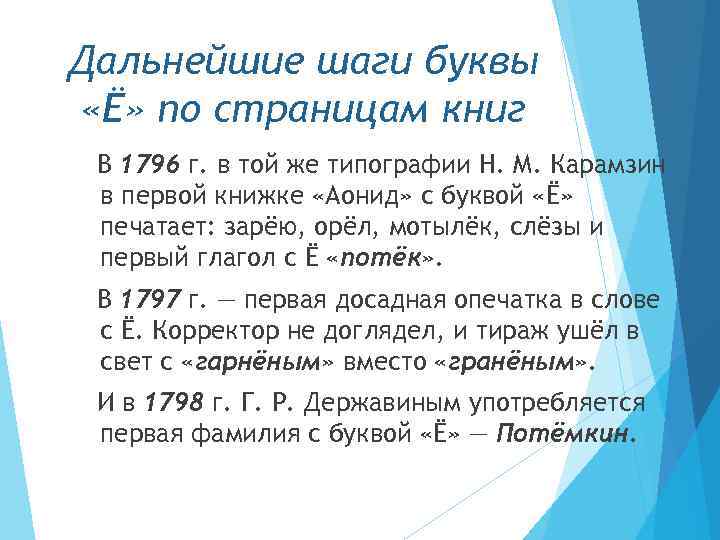 Дальнейшие шаги буквы «Ё» по страницам книг

В 1796 г. в той же типографии Н. М. Карамзин в первой книжке «Аонид» с буквой «Ё» печатает: зарёю, орёл, мотылёк, слёзы и первый глагол с Ё «потёк».

В 1797 г. — первая досадная опечатка в слове с Ё. Корректор не доглядел, и тираж ушёл в свет с «гарнёным» вместо «гранёным».

И в 1798 г. Г. Р. Державиным употребляется первая фамилия с буквой «Ё» — Потёмкин.